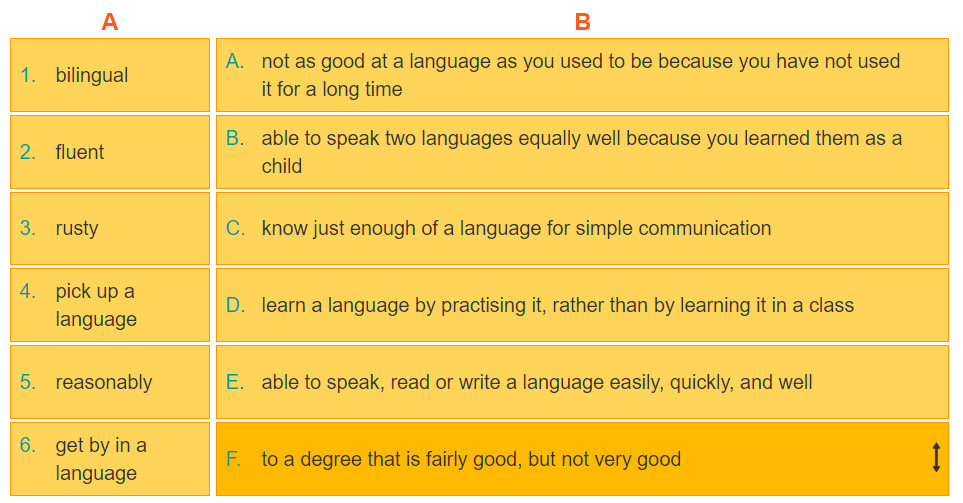 | A | B |
|---|---|
| 1. bilingual | A. not as good at a language as you used to be because you have not used it for a long time |
| 2. fluent | B. able to speak two languages equally well because you learned them as a child |
| 3. rusty | C. know just enough of a language for simple communication |
| 4. pick up a language | D. learn a language by practising it, rather than by learning it in a class |
| 5. reasonably | E. able to speak, read or write a language easily, quickly, and well |
| 6. get by in a language | F. to a degree that is fairly good, but not very good |